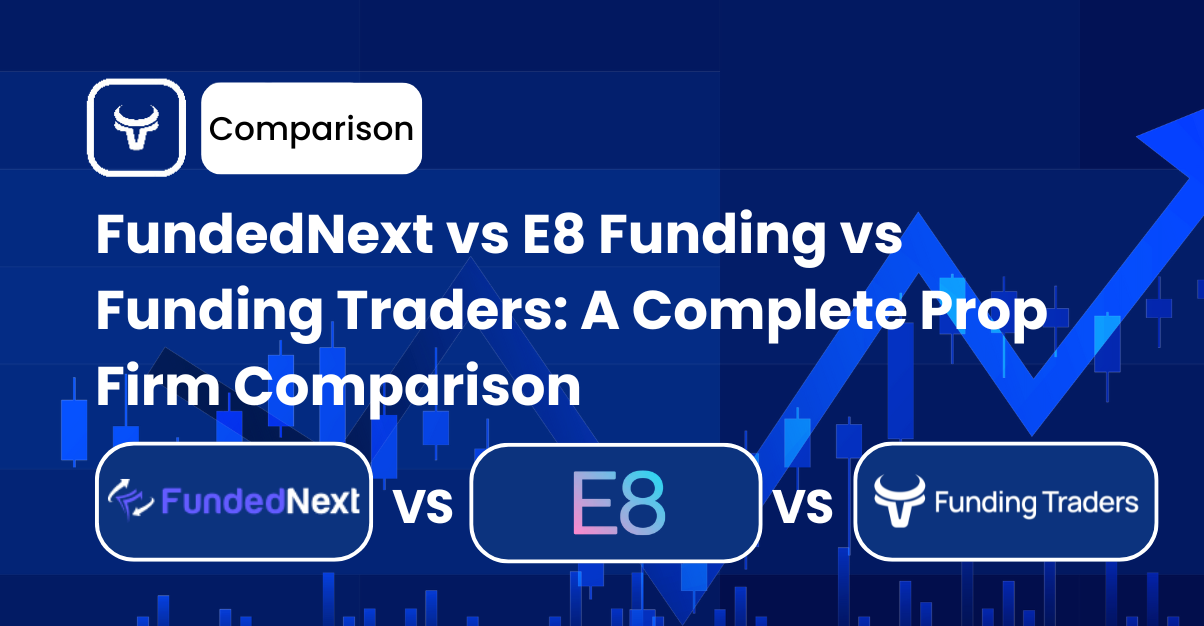 Comparison

FundedNext vs E8 Funding vs Funding Traders: A Complete Prop Firm Comparison

FundedNext VS E8 VS Funding Traders